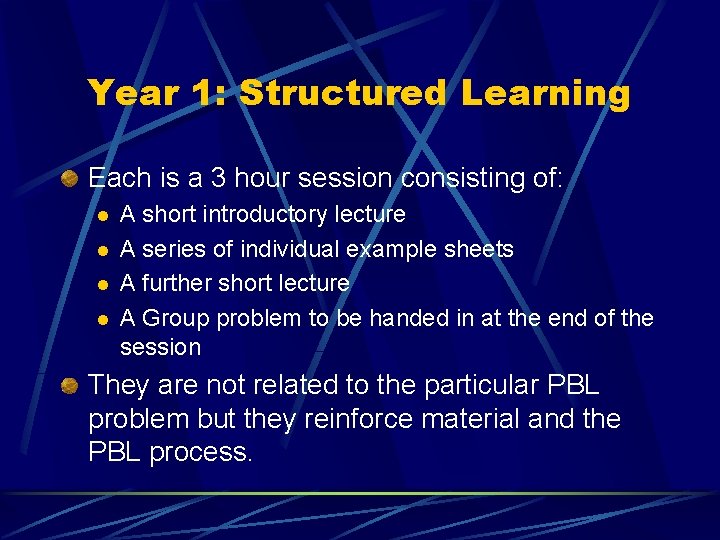 Year 1: Structured Learning

Each is a 3 hour session consisting of:

A short introductory lecture

A series of individual example sheets

A further short lecture

A Group problem to be handed in at the end of the session

They are not related to the particular PBL problem but they reinforce material and the PBL process.